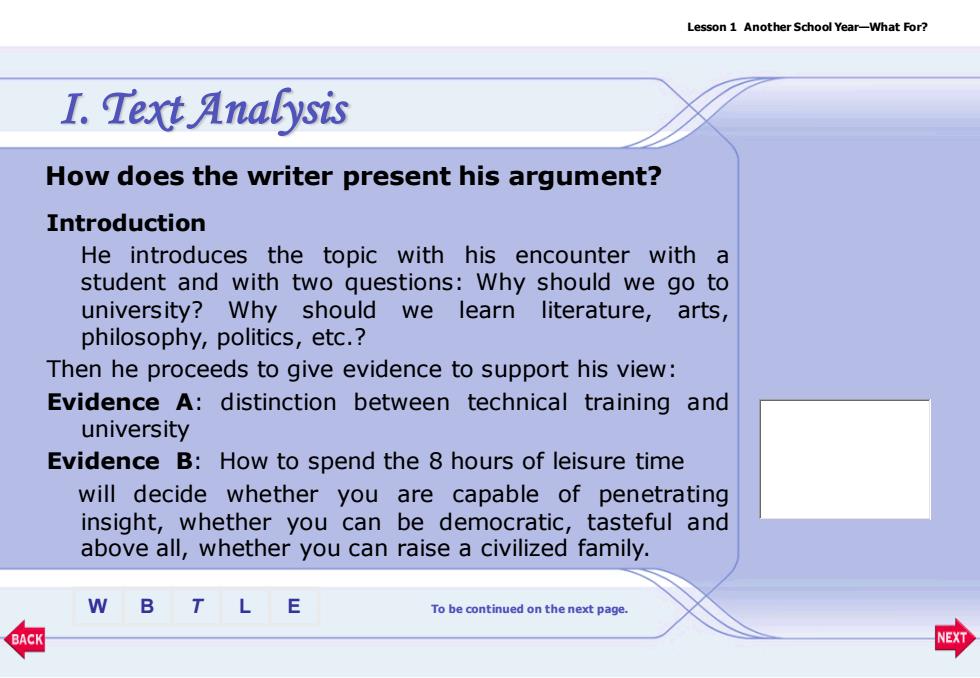 Lesson 1 Another School Year—What For?

I. Text Analysis

How does the writer present his argument?

Introduction

He introduces the topic with his encounter with a student and with two questions: Why should we go to university? Why should we learn literature, arts, philosophy, politics, etc.?

Then he proceeds to give evidence to support his view:

Evidence A: distinction between technical training and university

Evidence B: How to spend the 8 hours of leisure time will decide whether you are capable of penetrating insight, whether you can be democratic, tasteful and above all, whether you can raise a civilized family.

W B T L E

To be continued on the next page.

BACK

NEXT